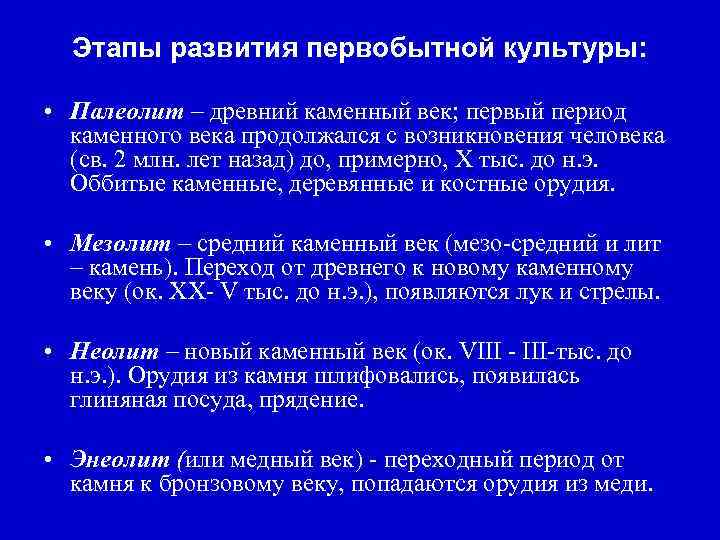 Этапы развития первобытной культуры:

• Палеолит – древний каменный век; первый период каменного века продолжался с возникновения человека (св. 2 млн. лет назад) до, примерно, X тыс. до н.э. Оббитые каменные, деревянные и костные орудия.

• Мезолит – средний каменный век (мезо-средний и лит – камень). Переход от древнего к новому каменному веку (ок. XX- V тыс. до н.э.), появляются лук и стрелы.

• Неолит – новый каменный век (ок. VIII - III-тыс. до н.э.). Орудия из камня шлифовались, появилась глиняная посуда, прядение.

• Энеолит (или медный век) - переходный период от камня к бронзовому веку, попадаются орудия из меди.